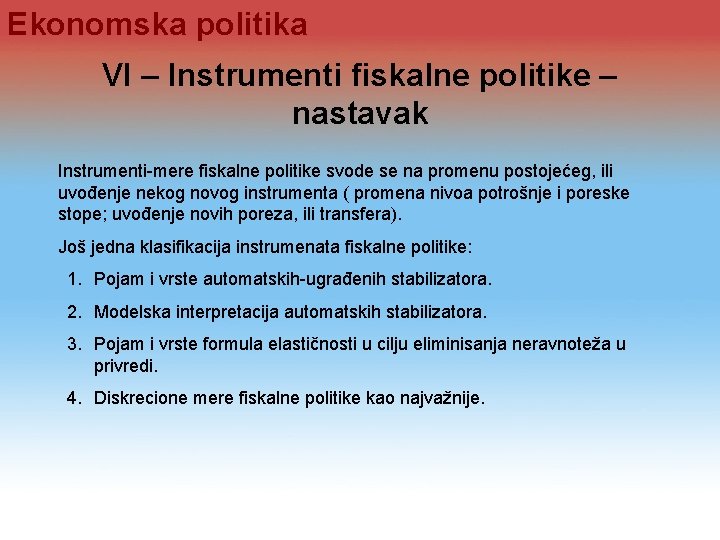 Ekonomska politika

VI – Instrumenti fiskalne politike – nastavak

Instrumenti-mere fiskalne politike svode se na promenu postojećeg, ili uvođenje nekog novog instrumenta ( promena nivoa potrošnje i poreske stope; uvođenje novih poreza, ili transfera).

Još jedna klasifikacija instrumenata fiskalne politike:

1. Pojam i vrste automatskih-ugrađenih stabilizatora.
2. Modelska interpretacija automatskih stabilizatora.
3. Pojam i vrste formula elastičnosti u cilju eliminisanja neravnoteža u privredi.
4. Diskrecione mere fiskalne politike kao najvažnije.